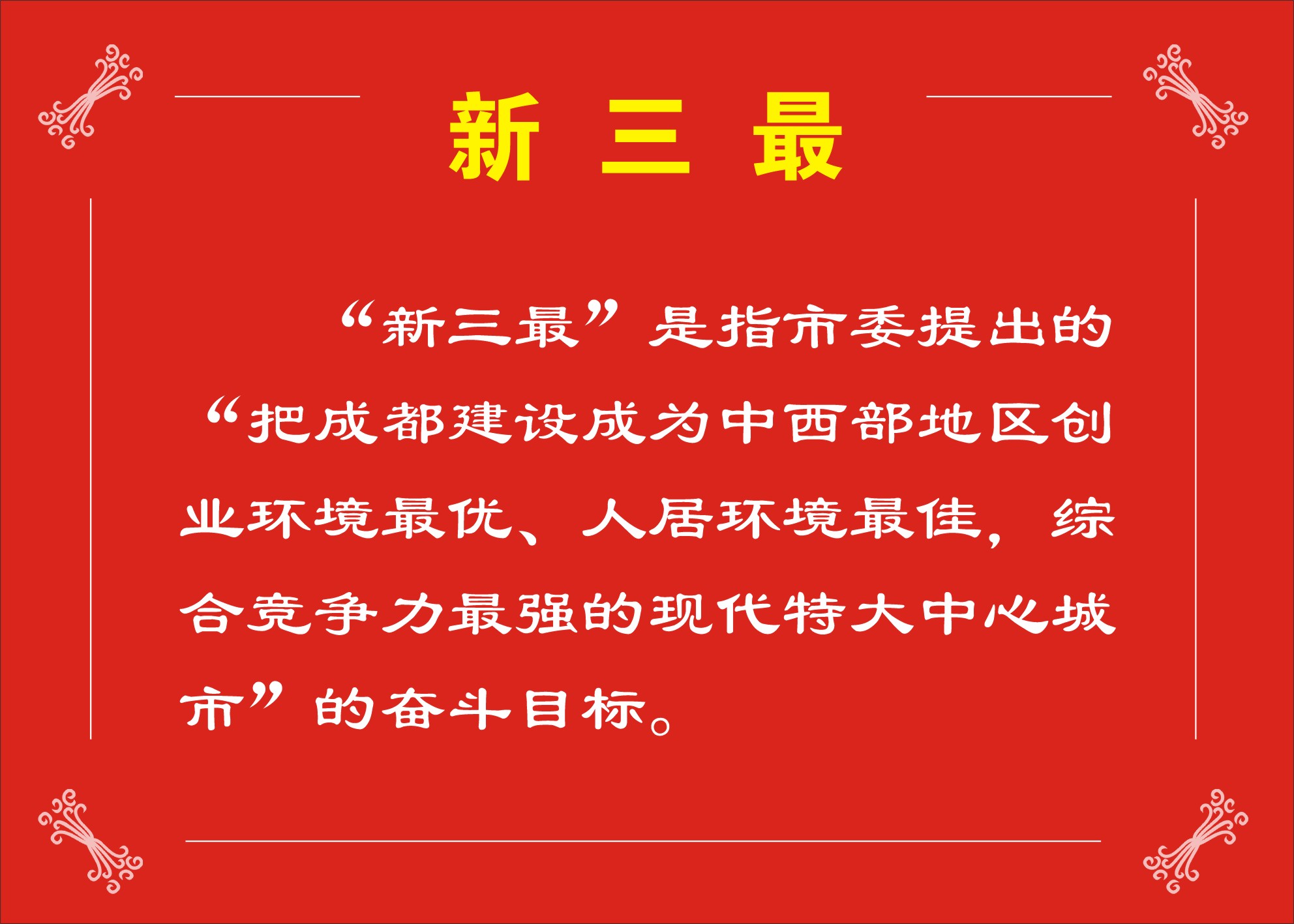 新 三 最

“新三最”是指市委提出的“把成都建设成为中西部地区创业环境最优、人居环境最佳，综合竞争力最强的现代特大中心城市”的奋斗目标。